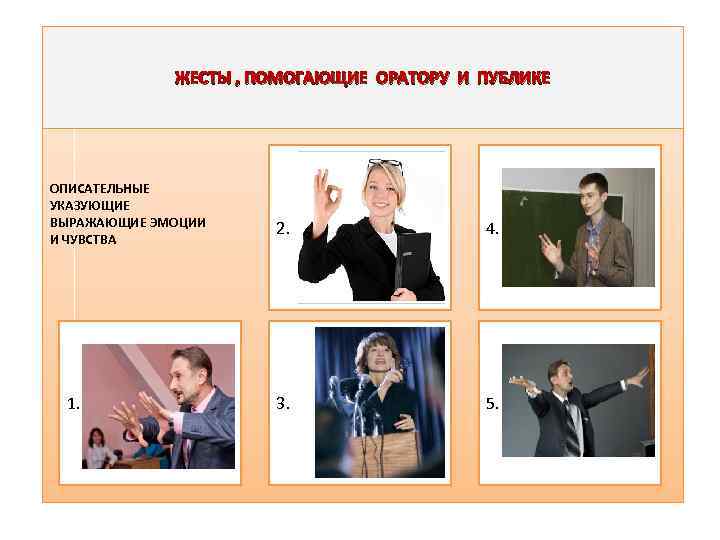 ЖЕСТЫ , ПОМОГАЮЩИЕ ОРАТОРУ И ПУБЛИКЕ

ОПИСАТЕЛЬНЫЕ
УКАЗУЮЩИЕ
ВЫРАЖАЮЩИЕ ЭМОЦИИ И ЧУВСТВА

2.

4.

1.

3.

5.